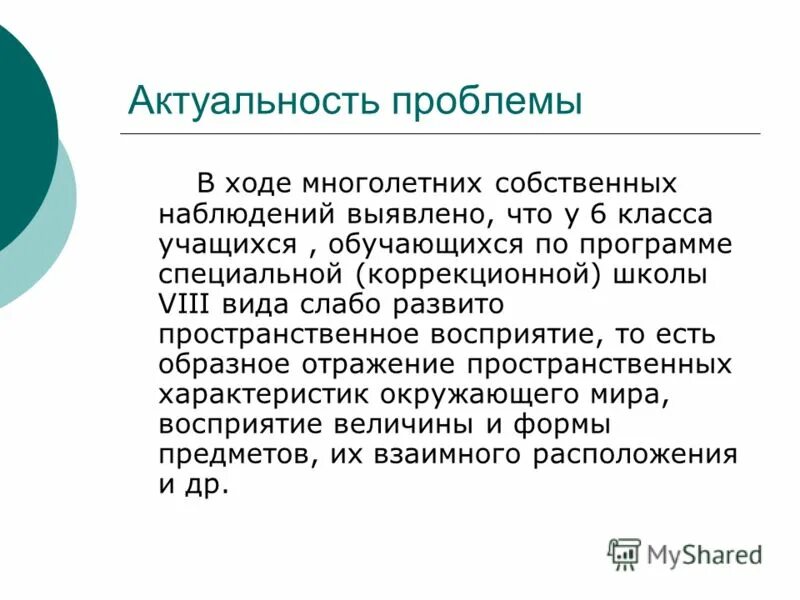 Актуальность проблемы

В ходе многолетних собственных наблюдений выявлено, что у 6 класса учащихся , обучающихся по программе специальной (коррекционной) школы VIII вида слабо развито пространственное восприятие, то есть образное отражение пространственных характеристик окружающего мира, восприятие величины и формы предметов, их взаимного расположения и др.

MyShared